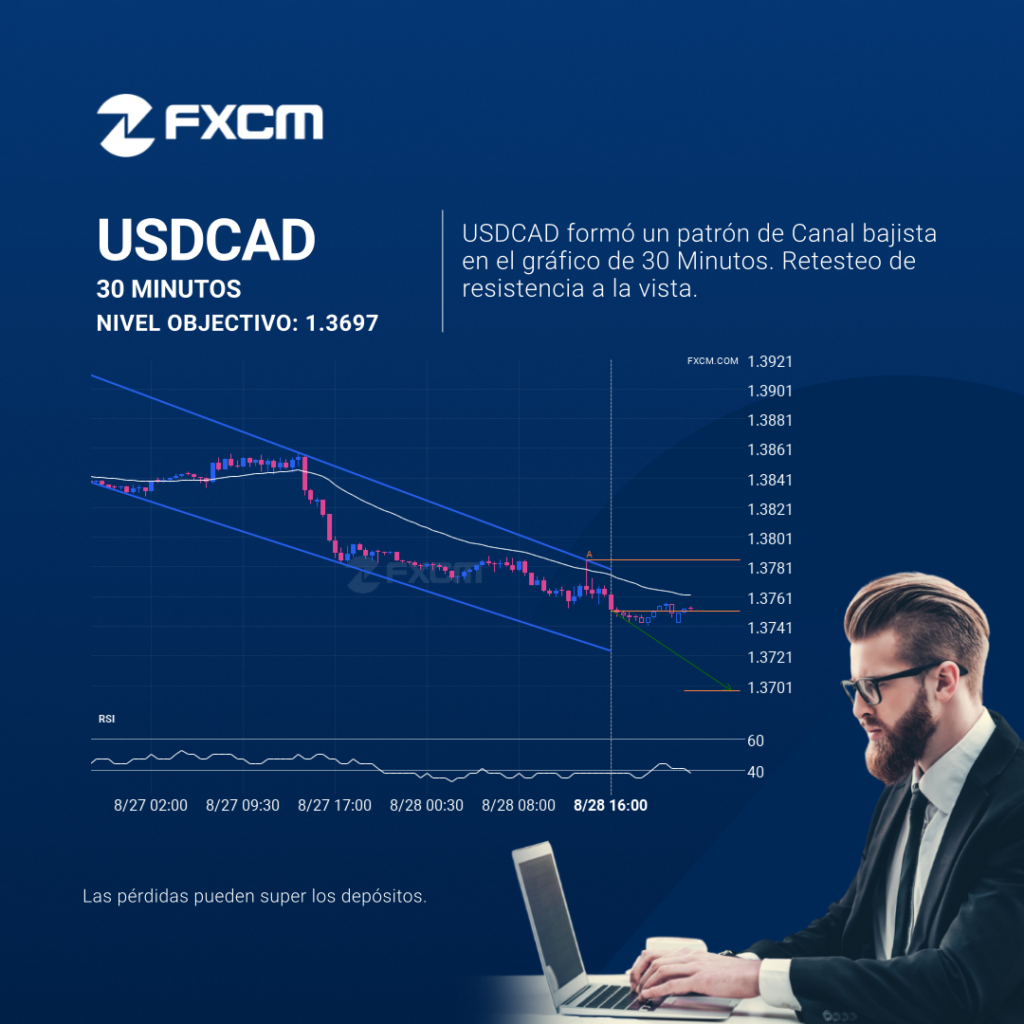 FXCM

USDCAD
30 MINUTOS
NIVEL OBJECTIVO: 1.3697

USDCAD formó un patrón de Canal bajista en el gráfico de 30 Minutos. Retesteo de resistencia a la vista.

FXCM.COM
1.3921
1.3901
1.3881
1.3861
1.3841
1.3821
1.3801
1.3781
1.3761
1.3741
1.3721
1.3701

A

FXCM

RSI
60
40

8/27 02:00
8/27 09:30
8/27 17:00
8/28 00:30
8/28 08:00
8/28 16:00

Las pérdidas pueden super los depósitos.